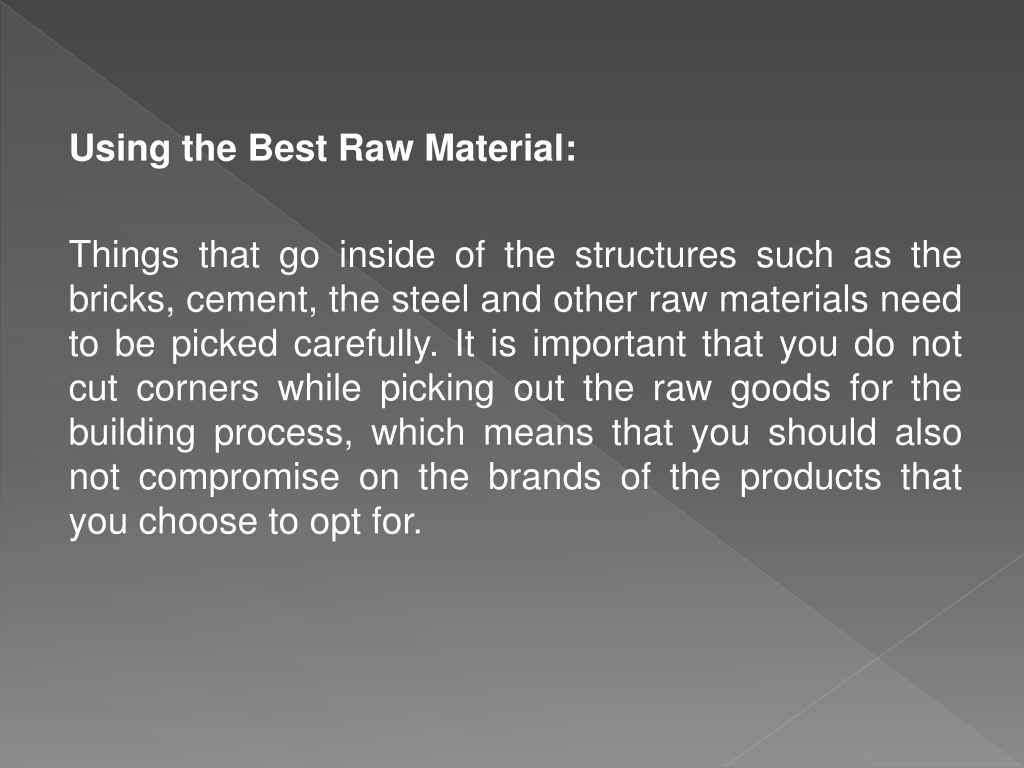 Using the Best Raw Material:

Things that go inside of the structures such as the bricks, cement, the steel and other raw materials need to be picked carefully. It is important that you do not cut corners while picking out the raw goods for the building process, which means that you should also not compromise on the brands of the products that you choose to opt for.